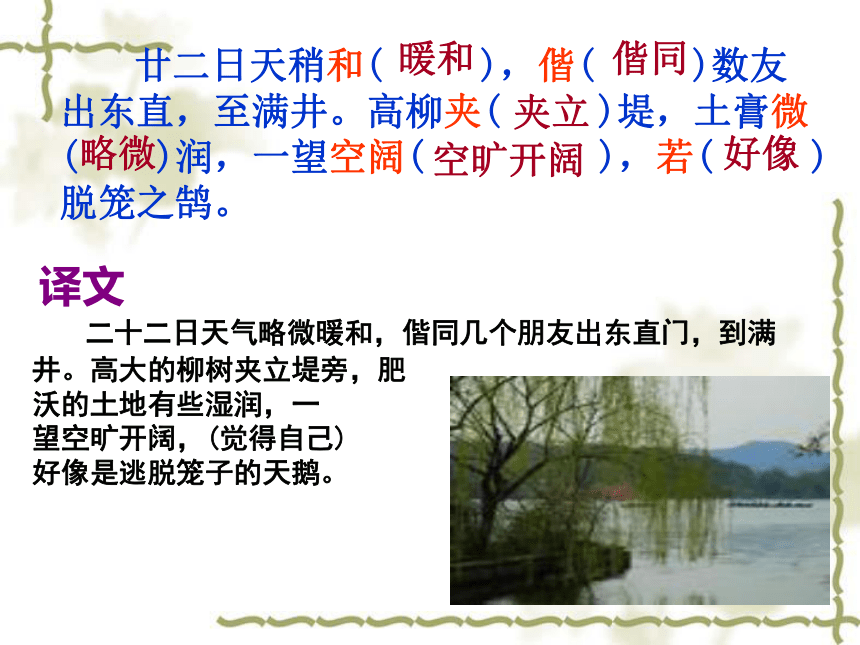 廿二日天稍和（暖和），偕（偕同）数友出东直，至满井。高柳夹（夹立）堤，土膏微（略微）润，一望空阔（空旷开阔），若（好像）脱笼之鹄。

译文

二十二日天气略微暖和，偕同几个朋友出东直门，到满井。高大的柳树夹立堤旁，肥沃的土地有些湿润，一望空旷开阔，（觉得自己）好像是逃脱笼子的天鹅。